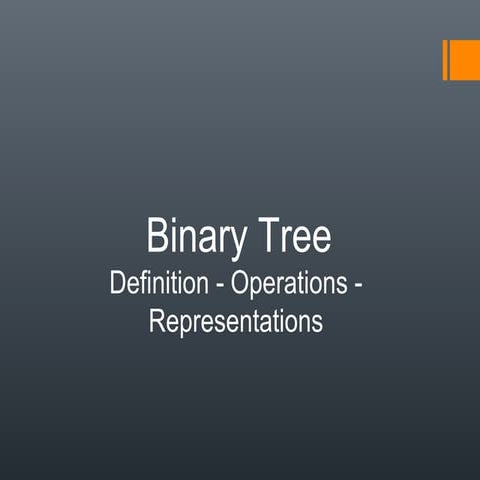 Binary Tree

Definition - Operations - Representations